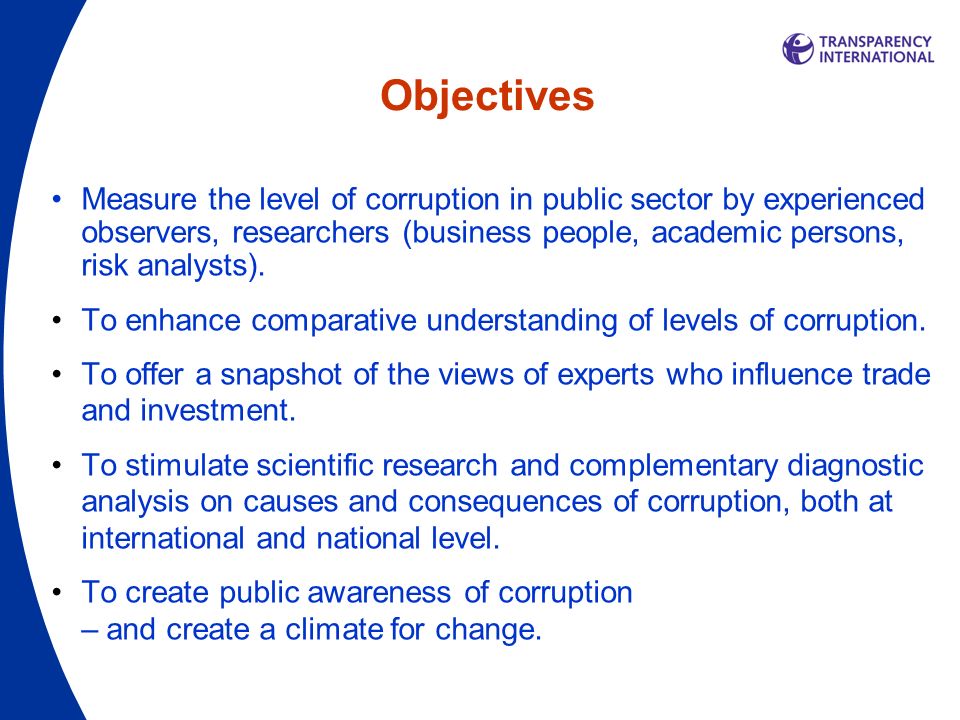 TRANSPARENCY INTERNATIONAL

Objectives

• Measure the level of corruption in public sector by experienced observers, researchers (business people, academic persons, risk analysts).

• To enhance comparative understanding of levels of corruption.

• To offer a snapshot of the views of experts who influence trade and investment.

• To stimulate scientific research and complementary diagnostic analysis on causes and consequences of corruption, both at international and national level.

• To create public awareness of corruption
– and create a climate for change.